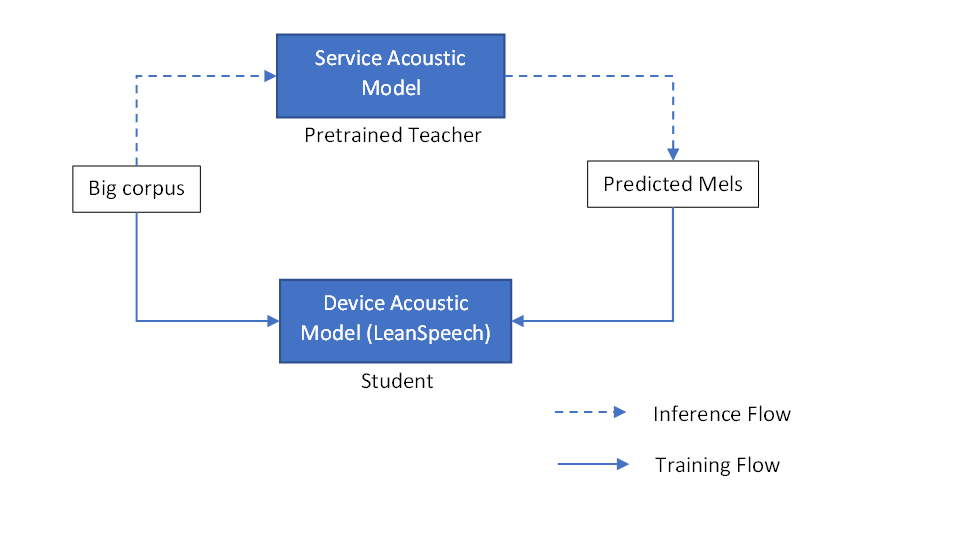 Service Acoustic Model

Pretrained Teacher

Big corpus

Predicted Mels

Device Acoustic Model (LeanSpeech)

Student

Inference Flow

Training Flow